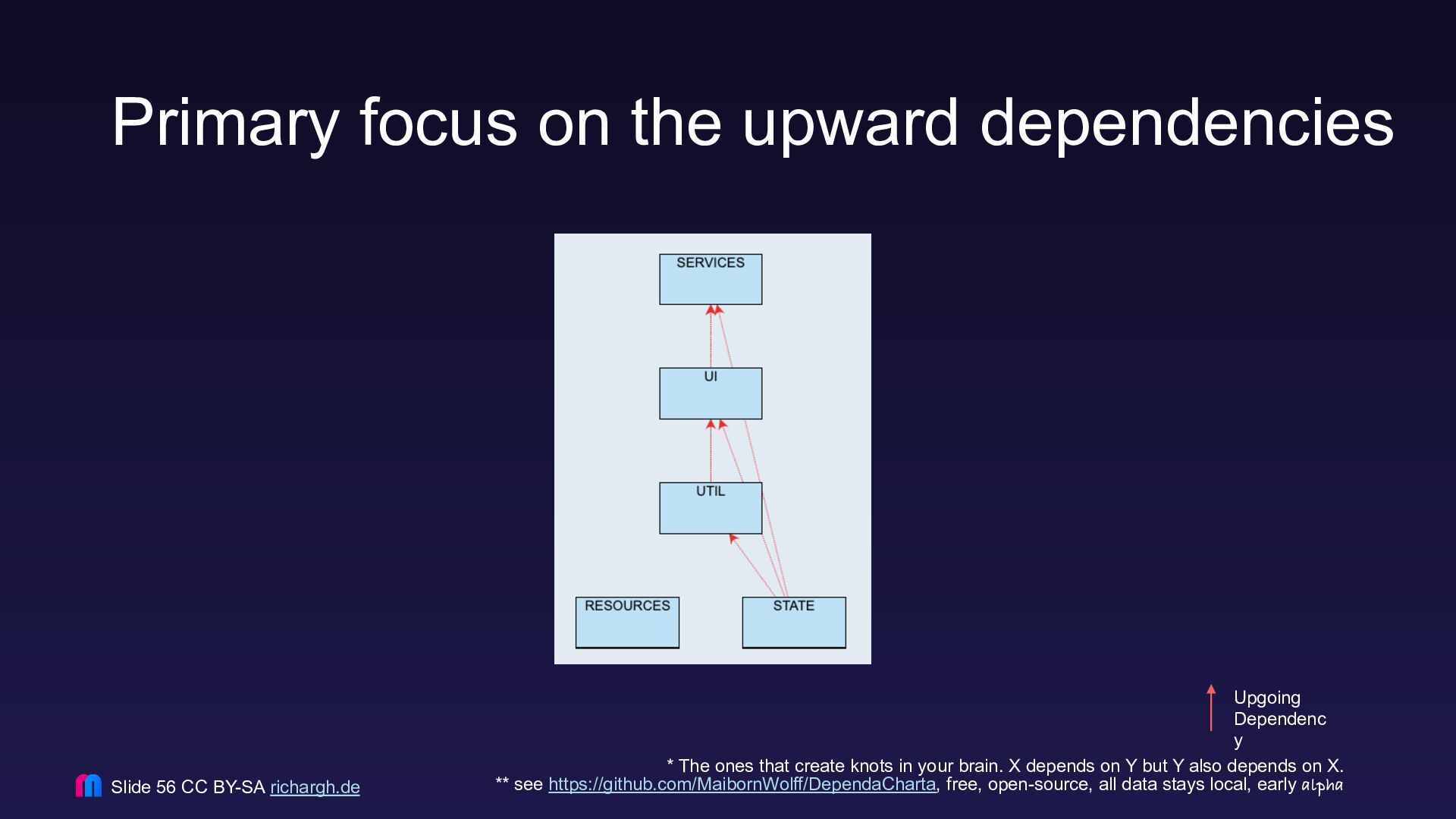 Primary focus on the upward dependencies

SERVICES

UI

UTIL

RESOURCES

STATE

Upgoing Dependency

* The ones that create knots in your brain. X depends on Y but Y also depends on X.

** see https://github.com/MaibornWolff/DependaCharta, free, open-source, all data stays local, early alpha

Slide 56 CC BY-SA richargh.de